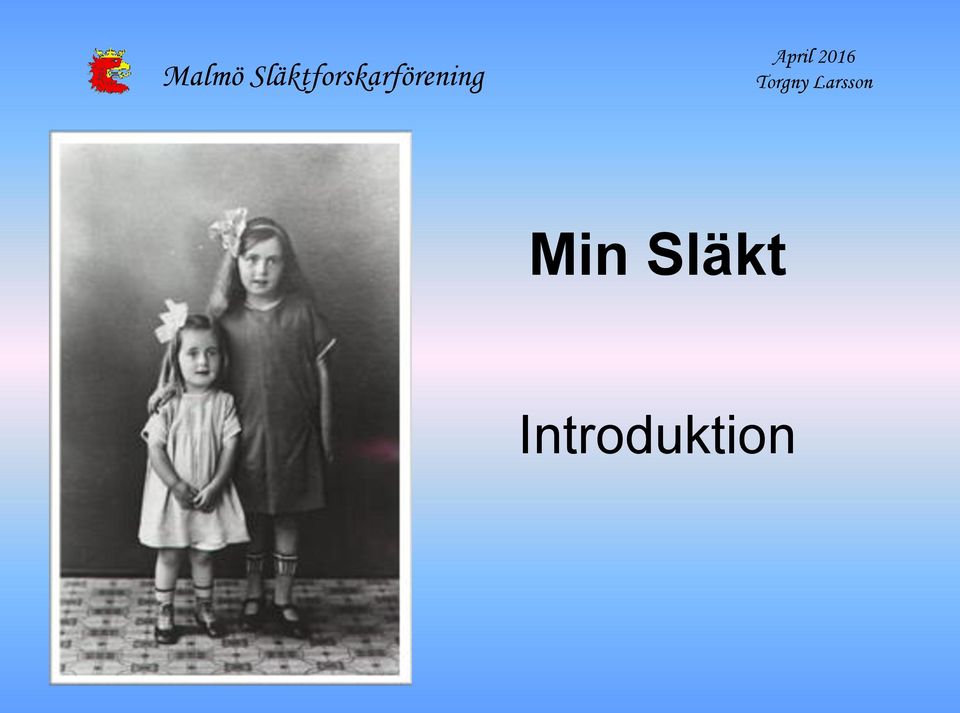 Malmö Släktforskarförening

April 2016
Torgny Larsson

Min Släkt

Introduktion